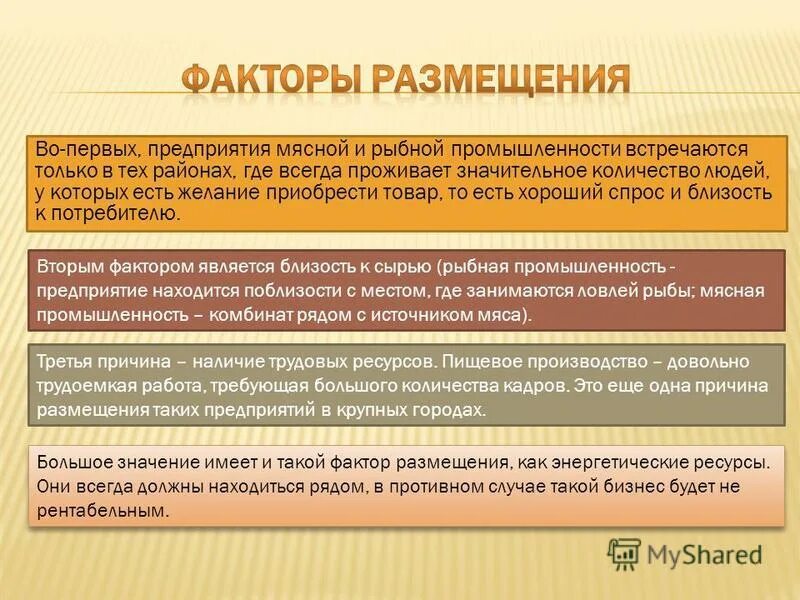 ФАКТОРЫ РАЗМЕЩЕНИЯ

Во-первых, предприятия мясной и рыбной промышленности встречаются только в тех районах, где всегда проживает значительное количество людей, у которых есть желание приобрести товар, то есть хороший спрос и близость к потребителю.

Вторым фактором является близость к сырью (рыбная промышленность - предприятие находится поблизости с местом, где занимаются ловлей рыбы; мясная промышленность – комбинат рядом с источником мяса).

Третья причина – наличие трудовых ресурсов. Пищевое производство – довольно трудоемкая работа, требующая большого количества кадров. Это еще одна причина размещения таких предприятий в крупных городах.

Большое значение имеет и такой фактор размещения, как энергетические ресурсы. Они всегда должны находиться рядом, в противном случае такой бизнес будет не рентабельным.

MyShared